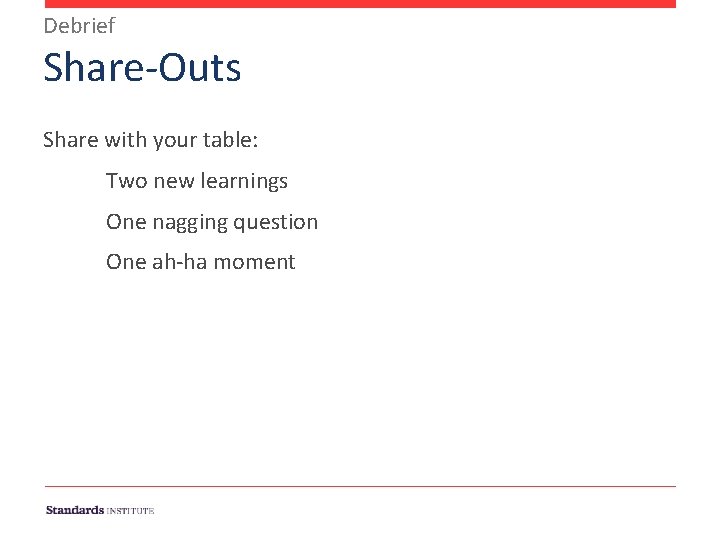 Debrief

Share-Outs

Share with your table:

Two new learnings

One nagging question

One ah-ha moment

Standards INSTITUTE